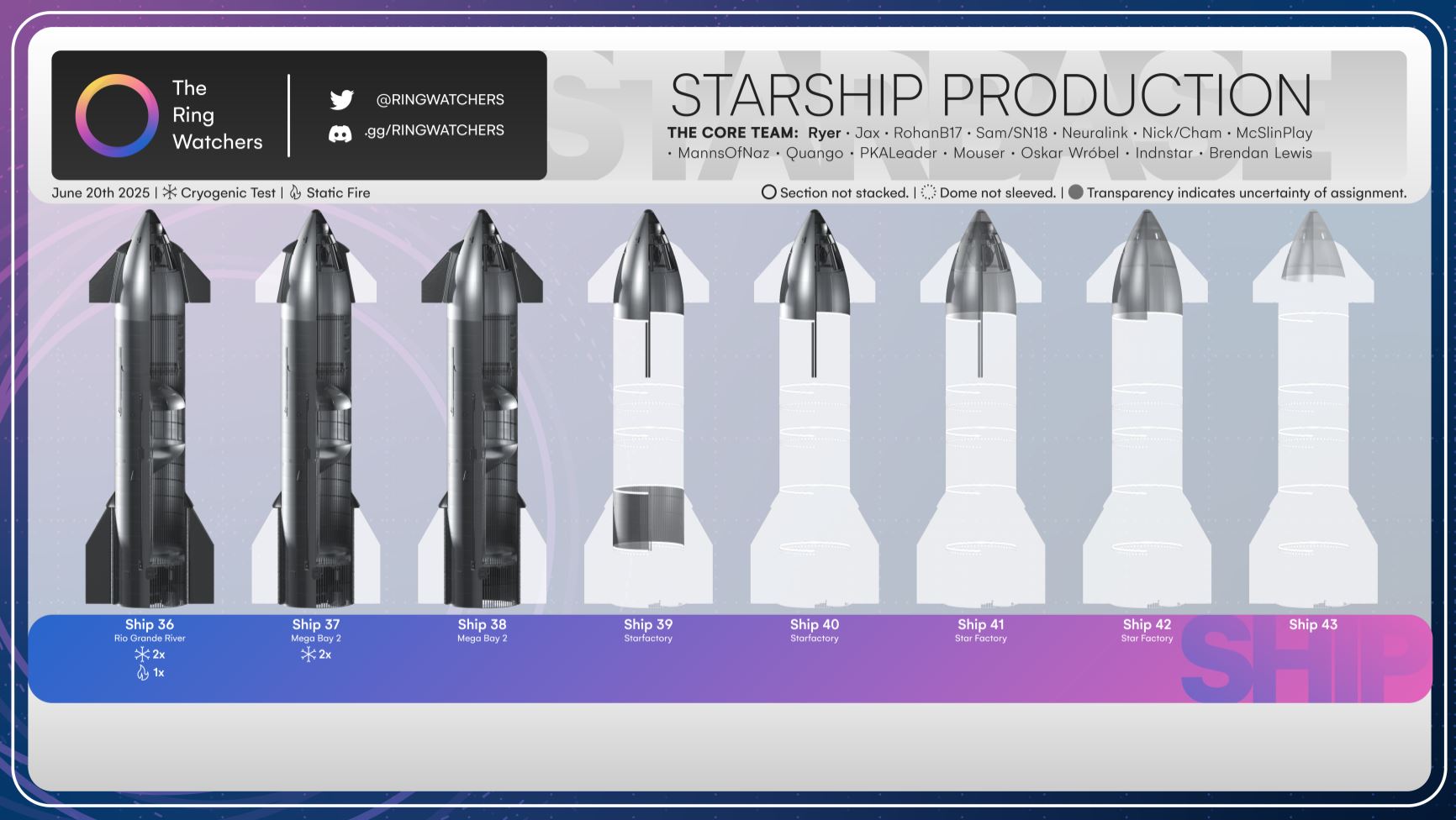 The Ring Watchers

@RINGWATCHERS
.gg/RINGWATCHERS

STARBASE

STARSHIP PRODUCTION

THE CORE TEAM: Ryer • Jax • RohanB17 • Sam/SN18 • Neuralink • Nick/Cham • McSlinPlay • MannsOfNaz • Quango • PKALeader • Mouser • Oskar Wróbel • Indnstar • Brendan Lewis

June 20th 2025 | Cryogenic Test | Static Fire

Section not stacked. | Dome not sleeved. | Transparency indicates uncertainty of assignment.

Ship 36
Rio Grande River
2x
1x

Ship 37
Mega Bay 2
2x

Ship 38
Mega Bay 2

Ship 39
Starfactory

Ship 40
Starfactory

Ship 41
Star Factory

Ship 42
Star Factory

Ship 43

SHIP